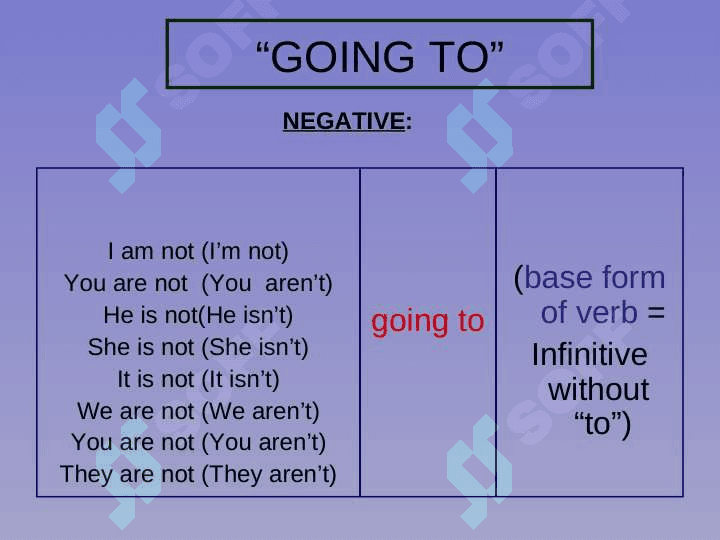 “GOING TO”

NEGATIVE:

| I am not (I’m not)<br>You are not (You aren’t)<br>He is not(He isn’t)<br>She is not (She isn’t)<br>It is not (It isn’t)<br>We are not (We aren’t)<br>You are not (You aren’t)<br>They are not (They aren’t) | going to | (base form of verb = Infinitive without “to”) |
|---|---|---|